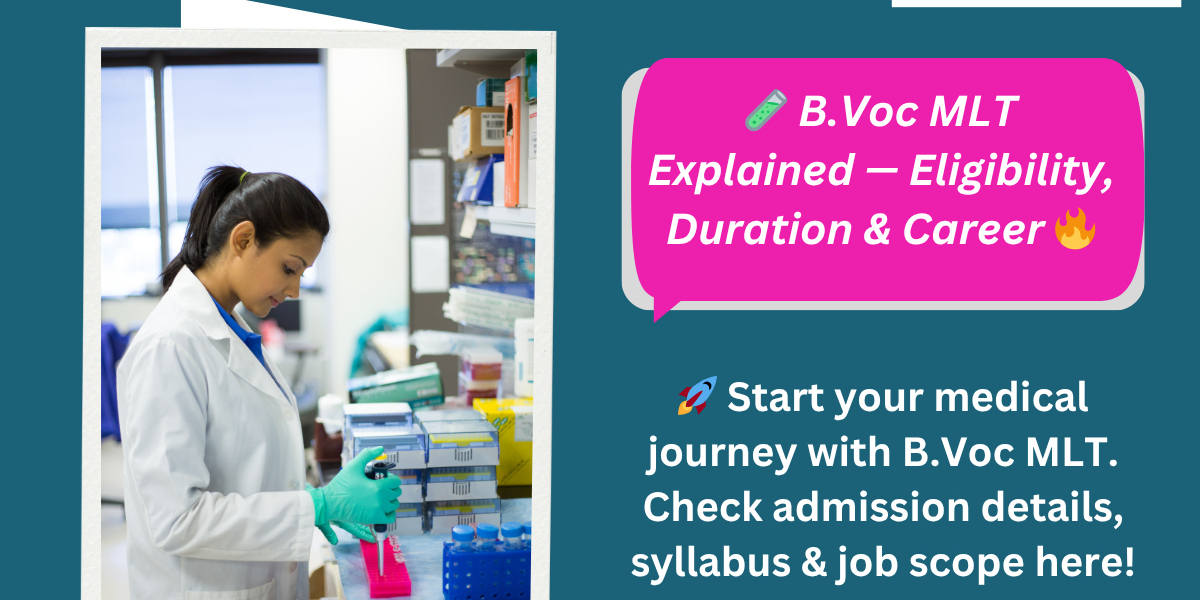 🧪 B.Voc MLT Explained — Eligibility, Duration & Career 🔥

🚀 Start your medical journey with B.Voc MLT. Check admission details, syllabus & job scope here!